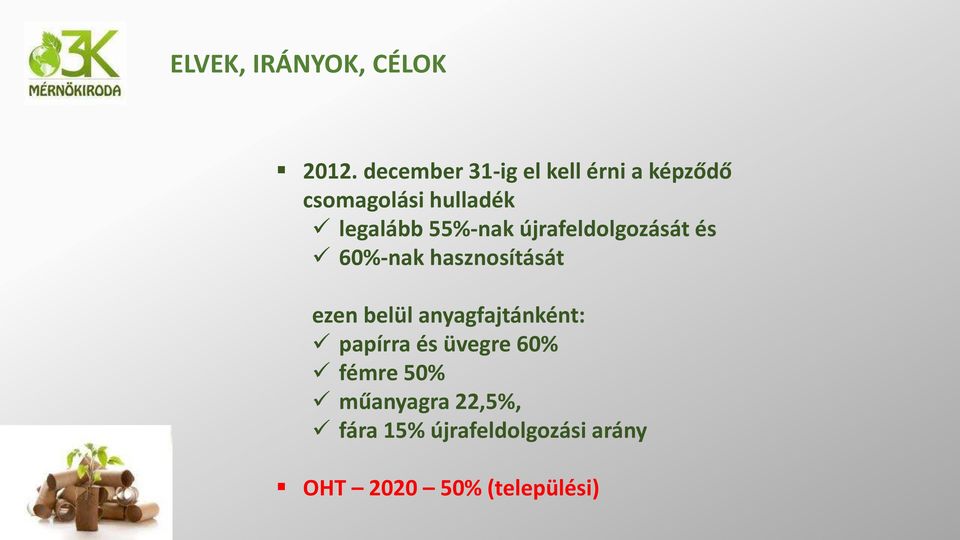 3K
MÉRNÖKIRODA

ELVEK, IRÁNYOK, CÉLOK

▪ 2012. december 31-ig el kell érni a képződő csomagolási hulladék
✓ legalább 55%-nak újrafeldolgozását és
✓ 60%-nak hasznosítását

ezen belül anyagfajtánként:
✓ papírra és üvegre 60%
✓ fémre 50%
✓ műanyagra 22,5%,
✓ fára 15% újrafeldolgozási arány

▪ OHT – 2020 – 50% (települési)